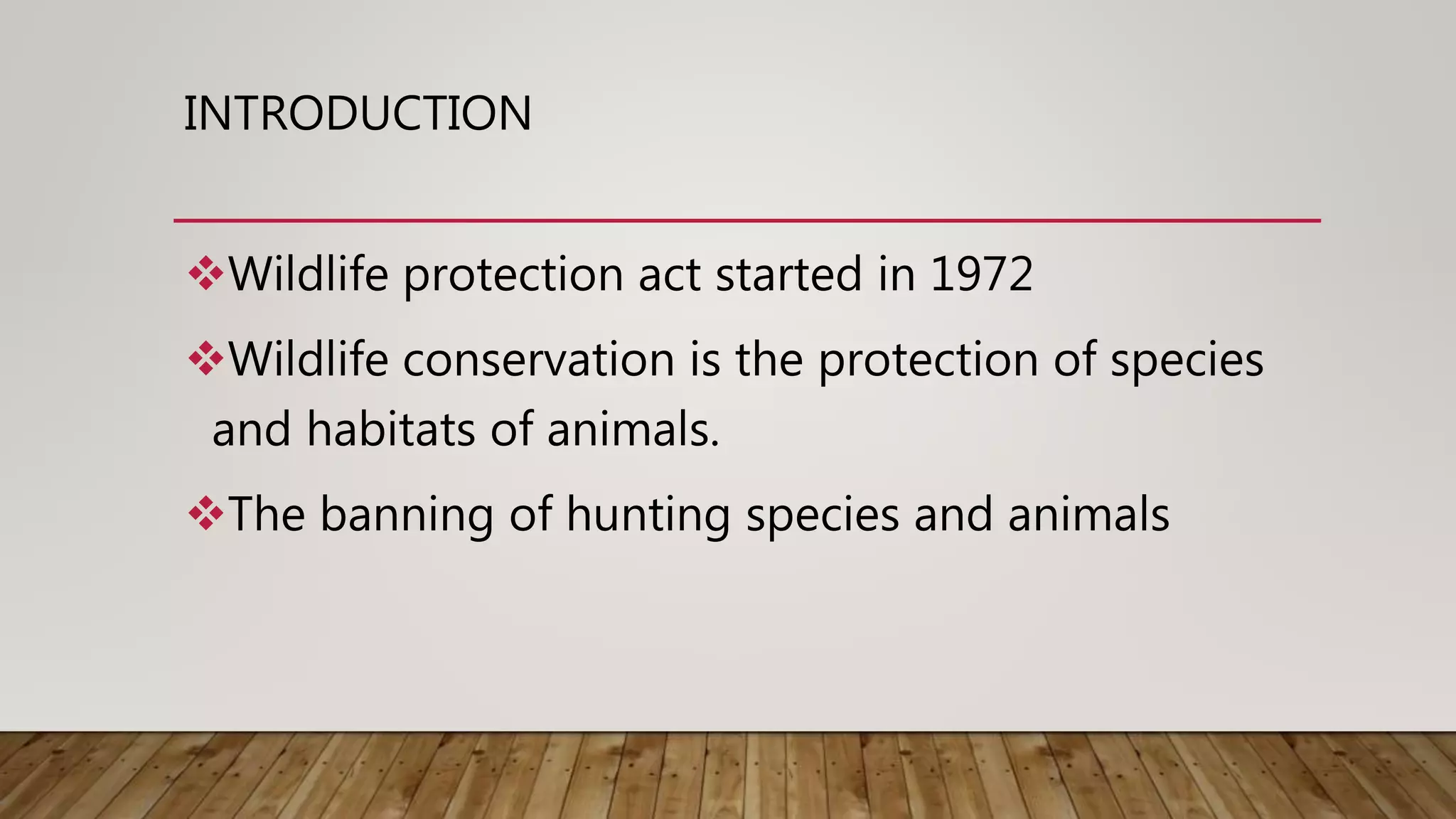 INTRODUCTION

❖Wildlife protection act started in 1972

❖Wildlife conservation is the protection of species and habitats of animals.

❖The banning of hunting species and animals